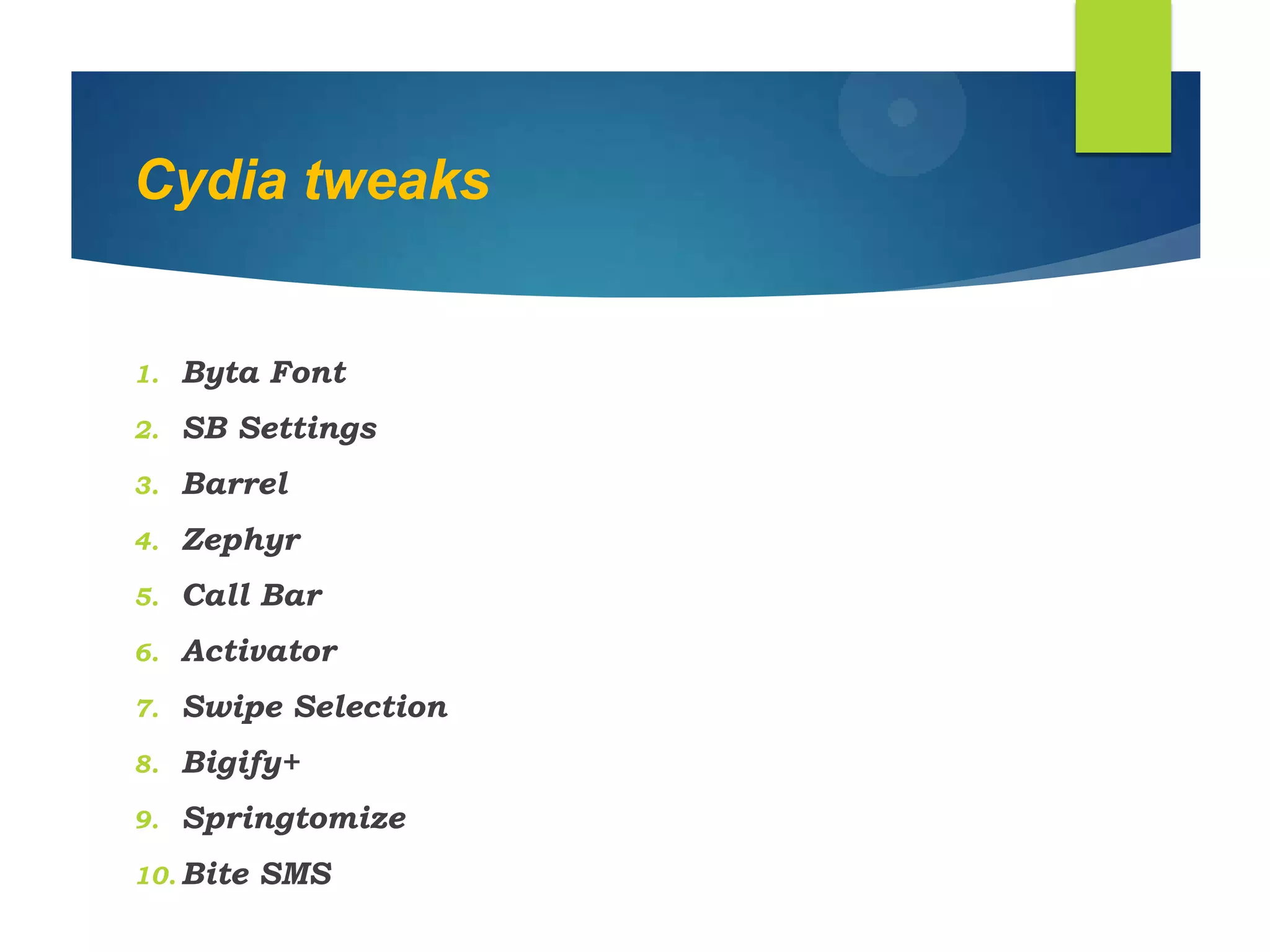 Cydia tweaks

1. Byta Font
2. SB Settings
3. Barrel
4. Zephyr
5. Call Bar
6. Activator
7. Swipe Selection
8. Bigify+
9. Springtomize
10. Bite SMS